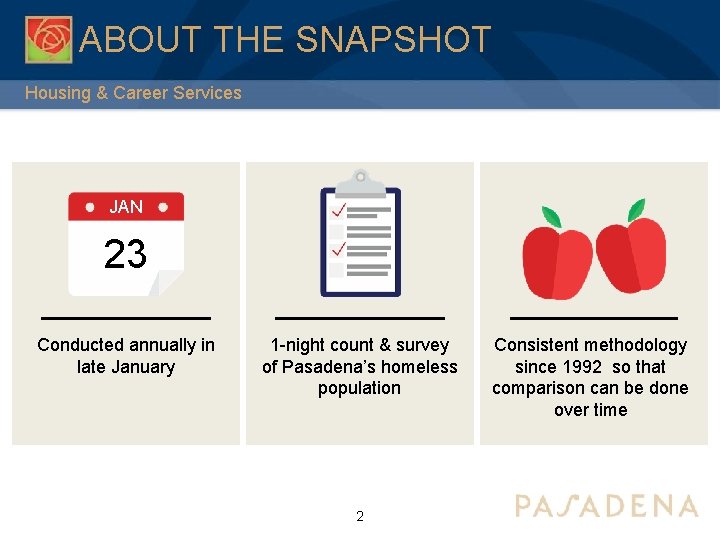 ABOUT THE SNAPSHOT

Housing & Career Services

JAN

23

Conducted annually in late January

1-night count & survey of Pasadena's homeless population

Consistent methodology since 1992 so that comparison can be done over time

2

PASADENA